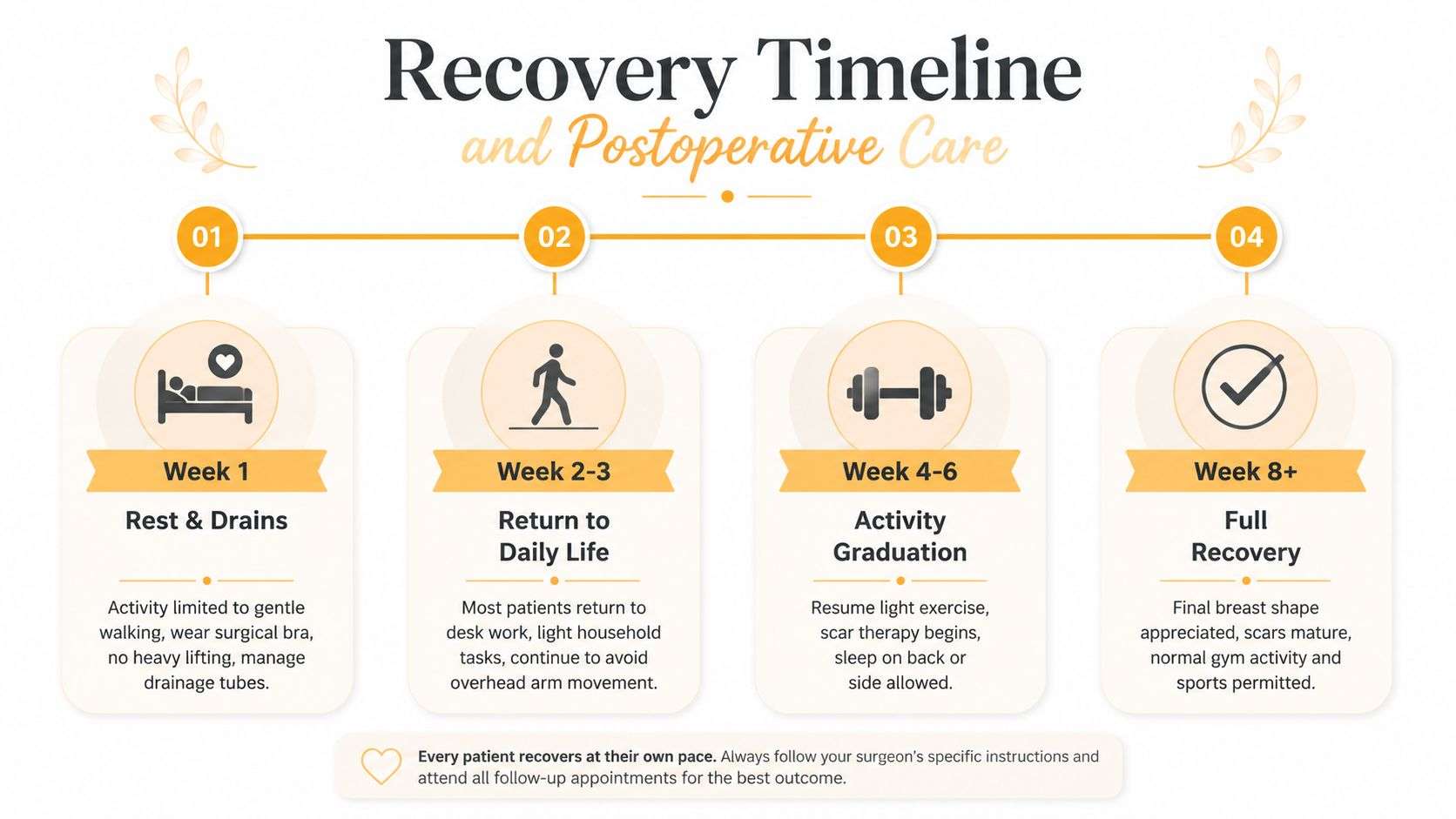 Recovery Timeline
and Postoperative Care

01

Week 1

Rest & Drains

Activity limited to gentle walking, wear surgical bra, no heavy lifting, manage drainage tubes.

02

Week 2-3

Return to Daily Life

Most patients return to desk work, light household tasks, continue to avoid overhead arm movement.

03

Week 4-6

Activity Graduation

Resume light exercise, scar therapy begins, sleep on back or side allowed.

04

Week 8+

Full Recovery

Final breast shape appreciated, scars mature, normal gym activity and sports permitted.

Every patient recovers at their own pace. Always follow your surgeon's specific instructions and attend all follow-up appointments for the best outcome.